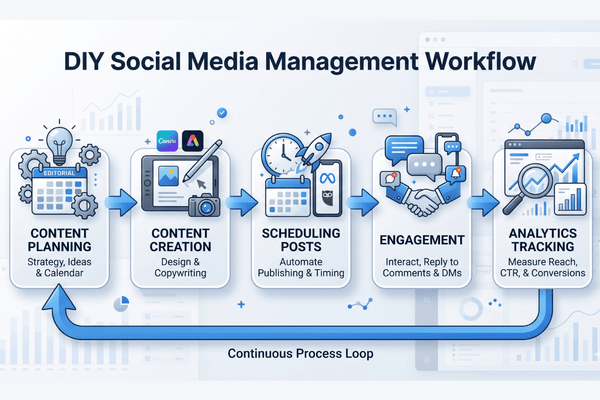 DIY Social Media Management Workflow

EDITORIAL

Canva

CONTENT PLANNING
Strategy, Ideas & Calendar

CONTENT CREATION
Design & Copywriting

SCHEDULING POSTS
Automate Publishing & Timing

ENGAGEMENT
Interact, Reply to Comments & DMs

ANALYTICS TRACKING
Measure Reach, CTR, & Conversions

Continuous Process Loop